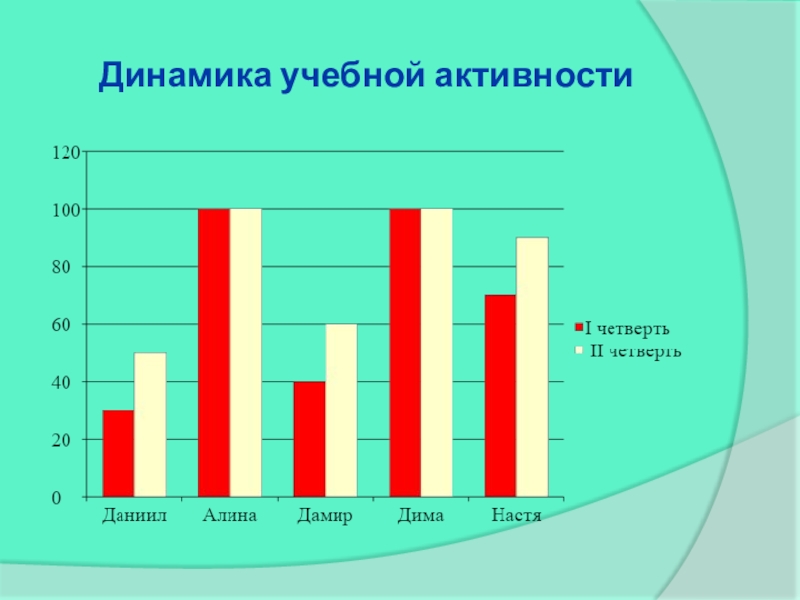 Динамика учебной активности

120
100
80
60
40
20
0

Даниил Алина Дамир Дима Настя

I четверть
II четверть